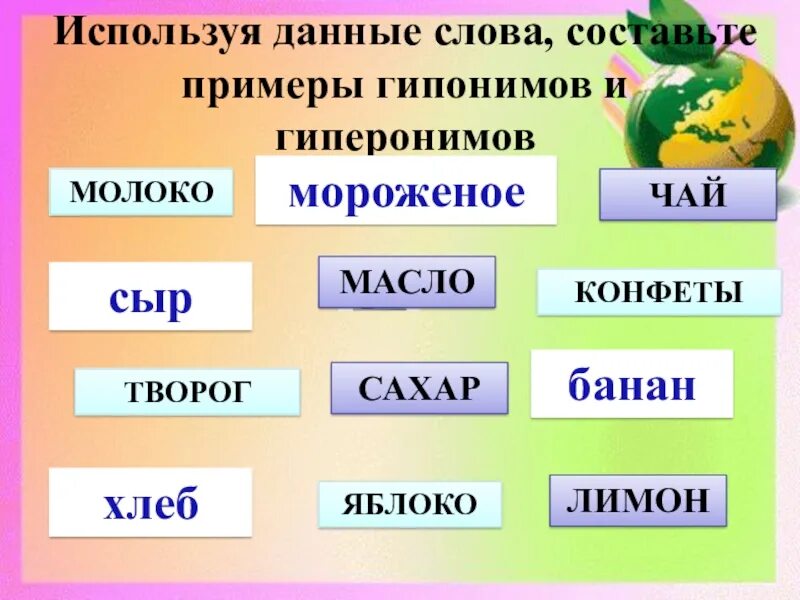 Используя данные слова, составьте примеры гипонимов и гиперонимов

МОЛОКО

мороженое

ЧАЙ

сыр

МАСЛО

КОНФЕТЫ

ТВОРОГ

САХАР

банан

хлеб

ЯБЛОКО

ЛИМОН